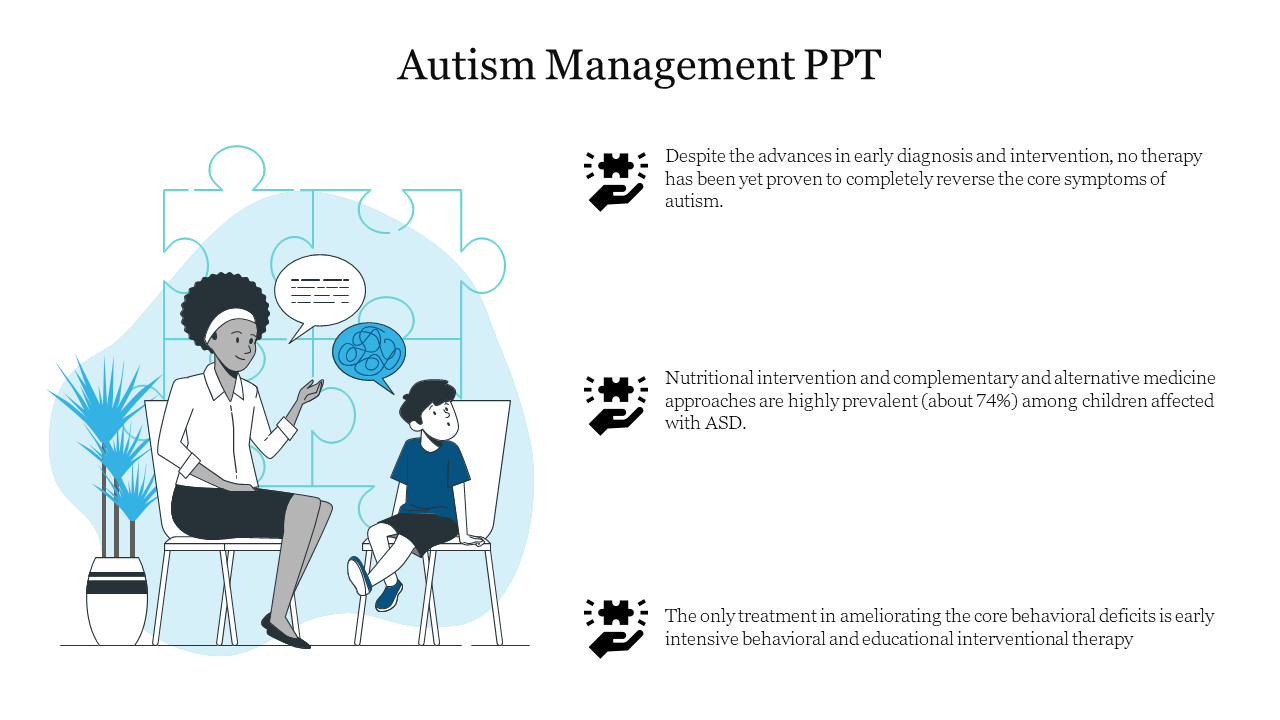 Autism Management PPT

Despite the advances in early diagnosis and intervention, no therapy has been yet proven to completely reverse the core symptoms of autism.

Nutritional intervention and complementary and alternative medicine approaches are highly prevalent (about 74%) among children affected with ASD.

The only treatment in ameliorating the core behavioral deficits is early intensive behavioral and educational interventional therapy